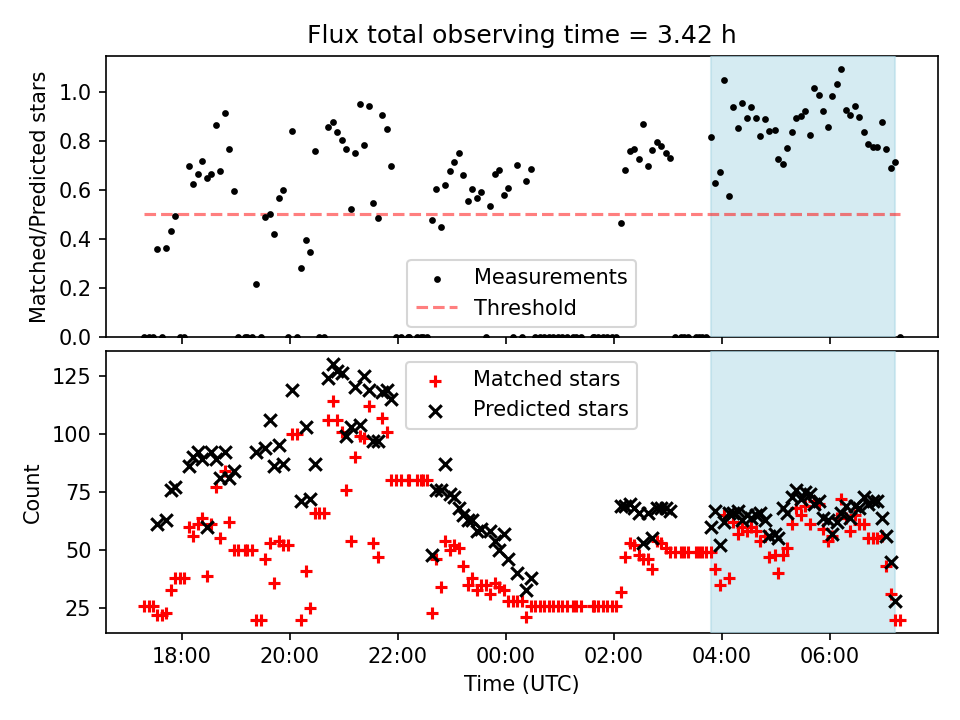 Flux total observing time = 3.42 h

Matched/Predicted stars

1.0
0.8
0.6
0.4
0.2
0.0

Measurements
Threshold

Count

125
100
75
50
25

Matched stars
Predicted stars

18:00 20:00 22:00 00:00 02:00 04:00 06:00

Time (UTC)